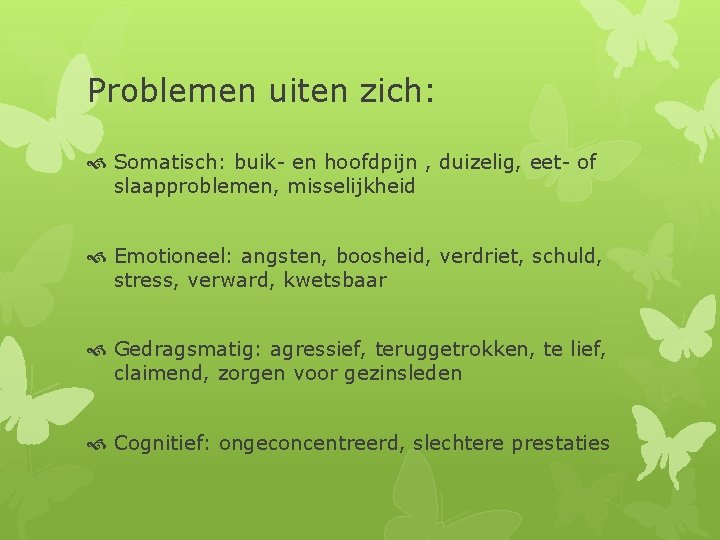 Problemen uiten zich:

Somatisch: buik- en hoofdpijn , duizelig, eet- of slaapproblemen, misselijkheid

Emotioneel: angsten, boosheid, verdriet, schuld, stress, verward, kwetsbaar

Gedragsmatig: agressief, teruggetrokken, te lief, claimend, zorgen voor gezinsleden

Cognitief: ongeconcentreerd, slechtere prestaties